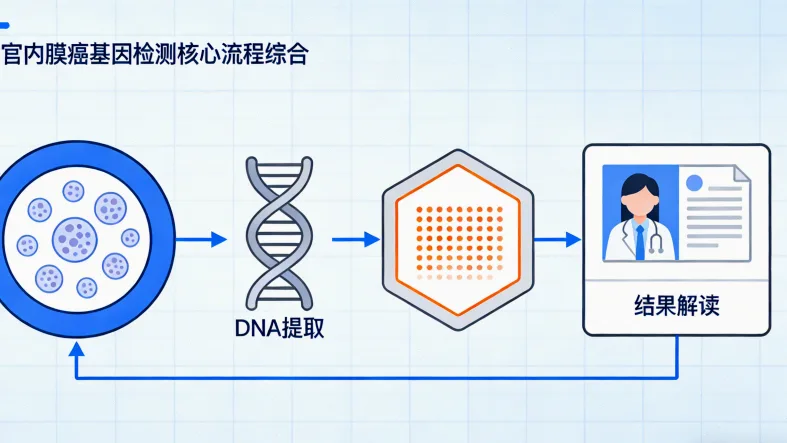 官内膜癌基因检测核心流程综合

DNA提取

结果解读